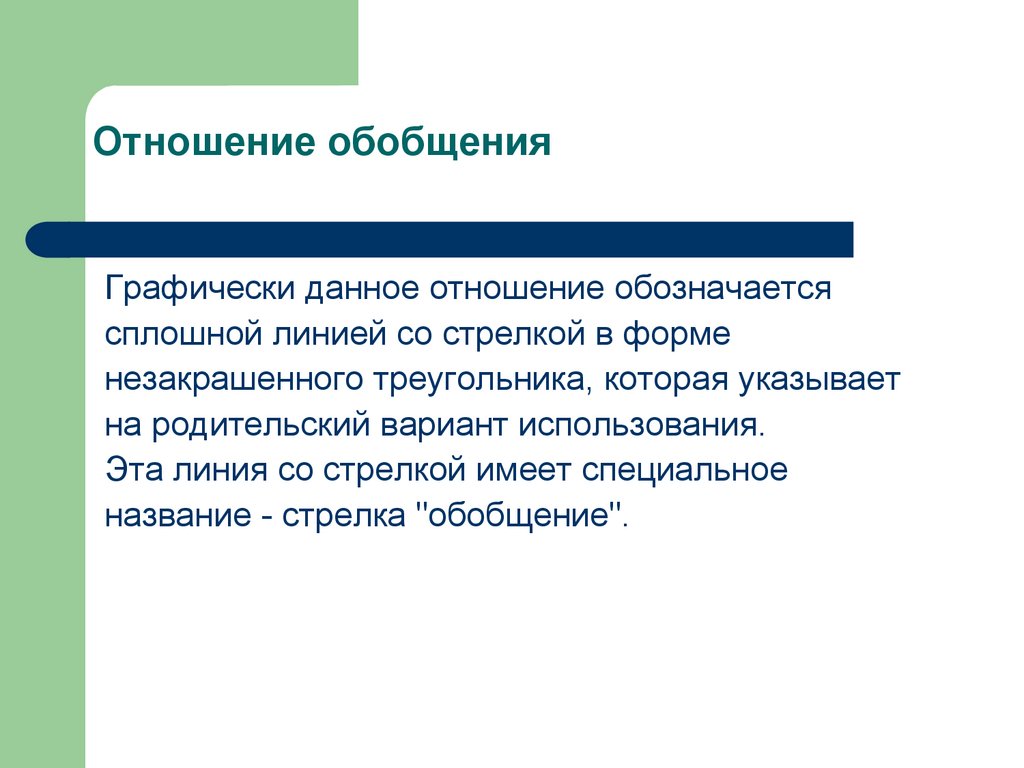 Отношение обобщения

Графически данное отношение обозначается сплошной линией со стрелкой в форме незакрашенного треугольника, которая указывает на родительский вариант использования.
Эта линия со стрелкой имеет специальное название - стрелка "обобщение".